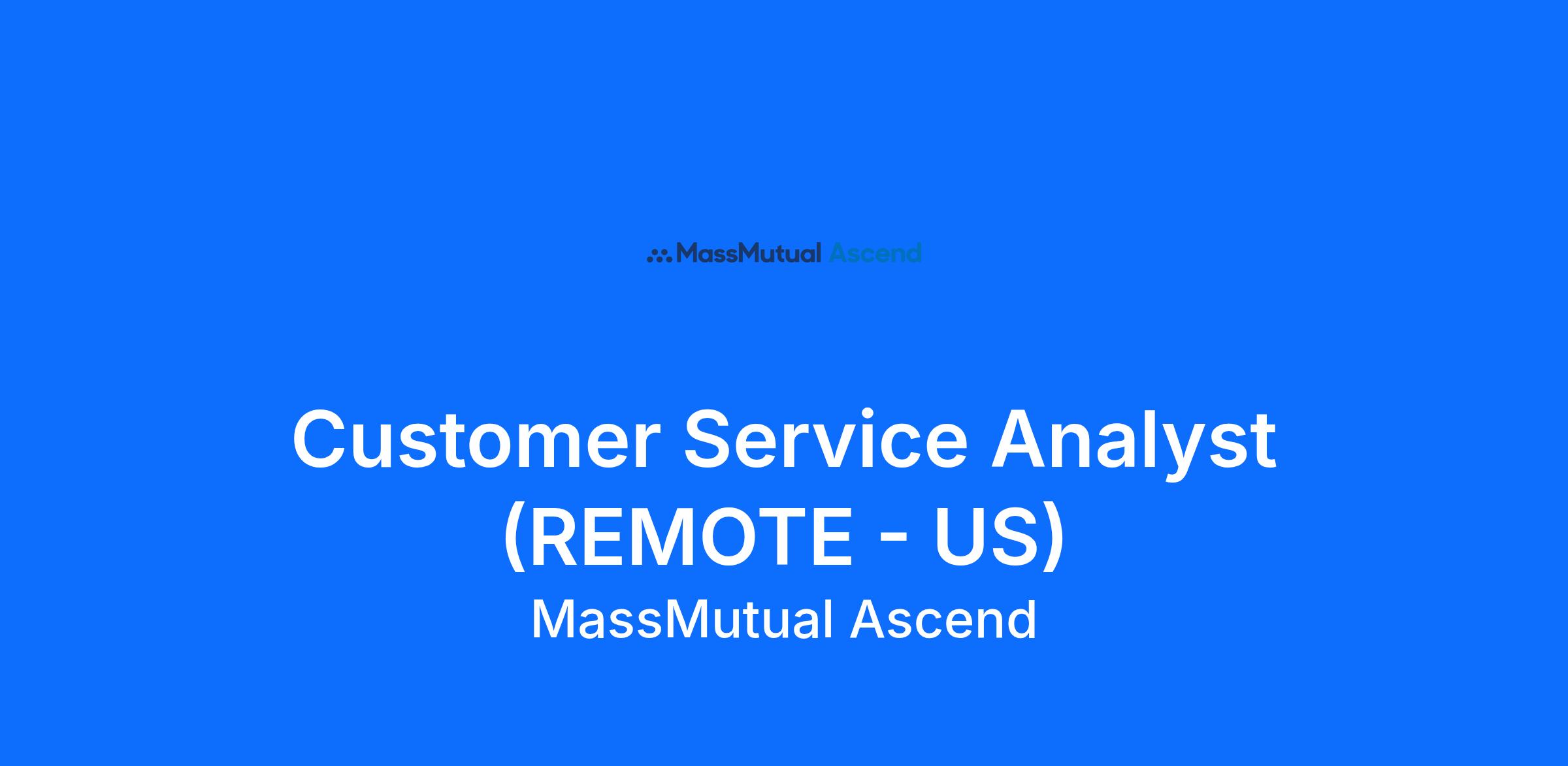 MassMutual Ascend

Customer Service Analyst (REMOTE - US)

MassMutual Ascend